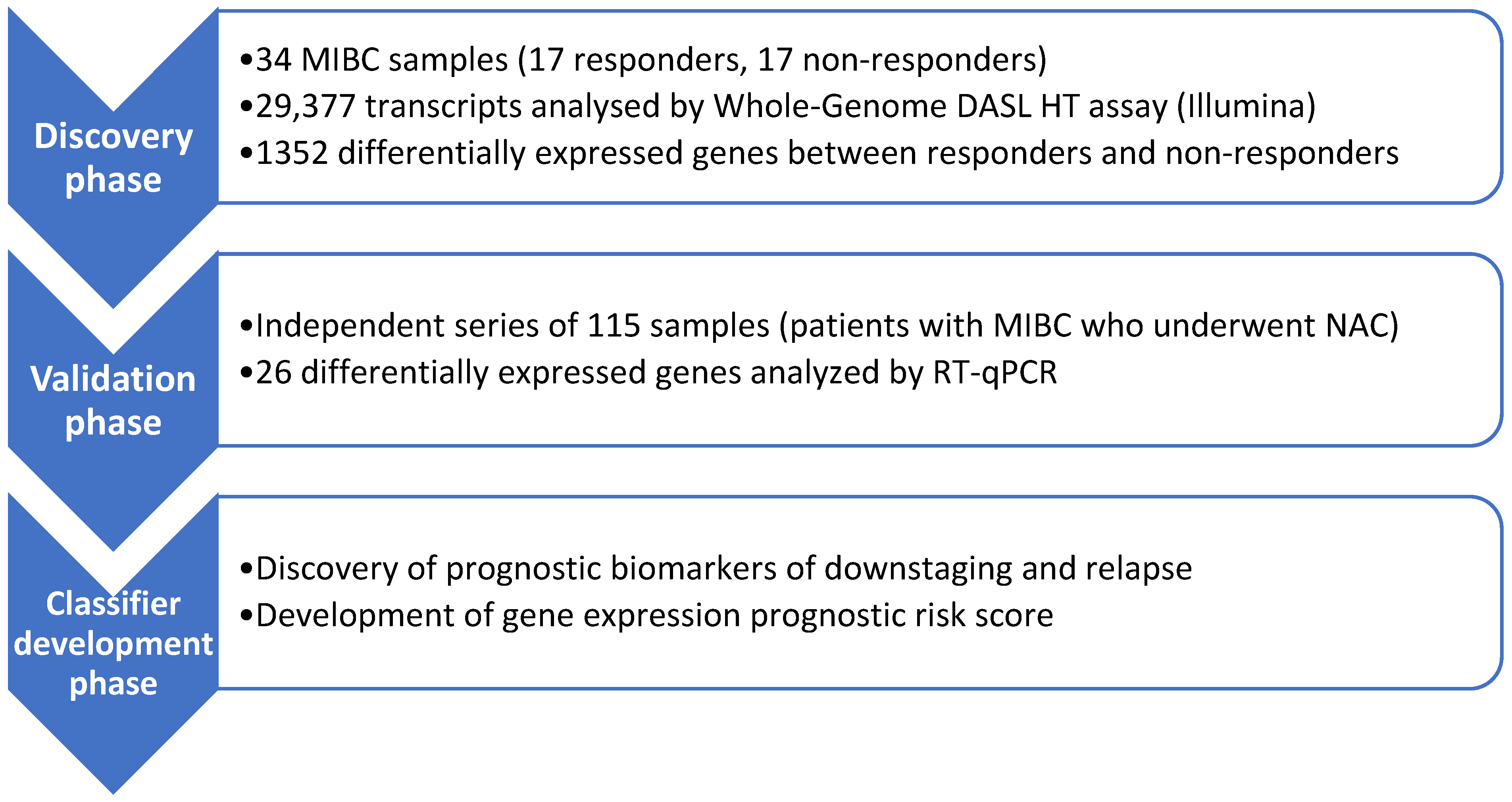 Discovery phase

•34 MIBC samples (17 responders, 17 non-responders)
•29,377 transcripts analysed by Whole-Genome DASL HT assay (Illumina)
•1352 differentially expressed genes between responders and non-responders

Validation phase

•Independent series of 115 samples (patients with MIBC who underwent NAC)
•26 differentially expressed genes analyzed by RT-qPCR

Classifier development phase

•Discovery of prognostic biomarkers of downstaging and relapse
•Development of gene expression prognostic risk score